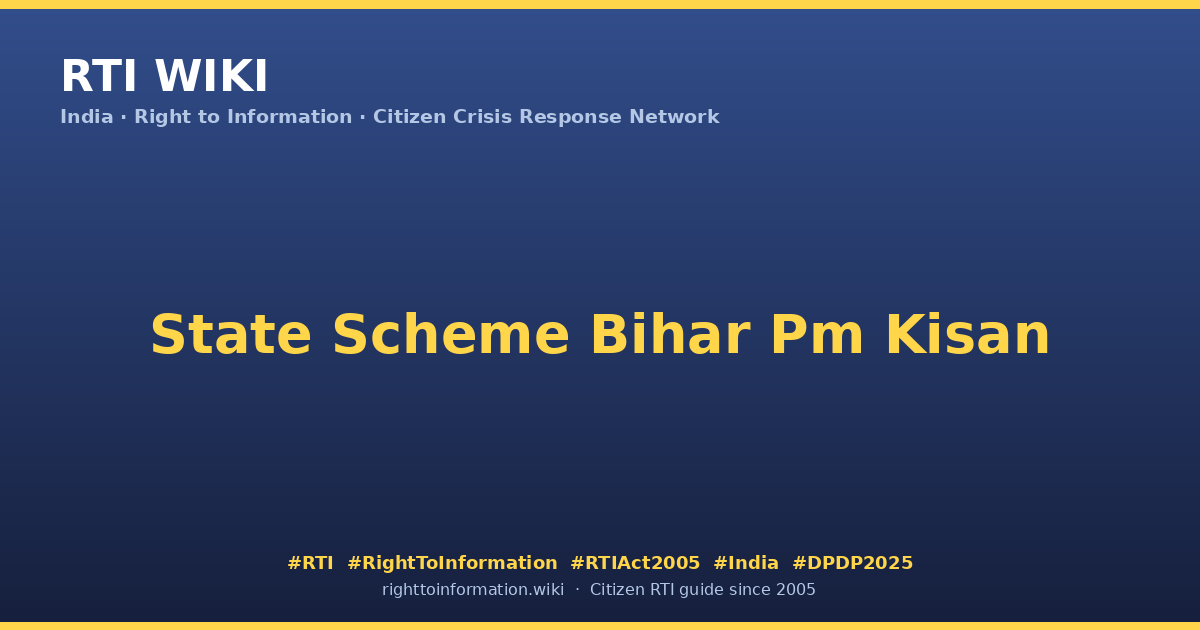 RTI WIKI
India · Right to Information · Citizen Crisis Response Network

State Scheme Bihar Pm Kisan

#RTI #RightToInformation #RTIAct2005 #India #DPDP2025
righttoinformation.wiki · Citizen RTI guide since 2005